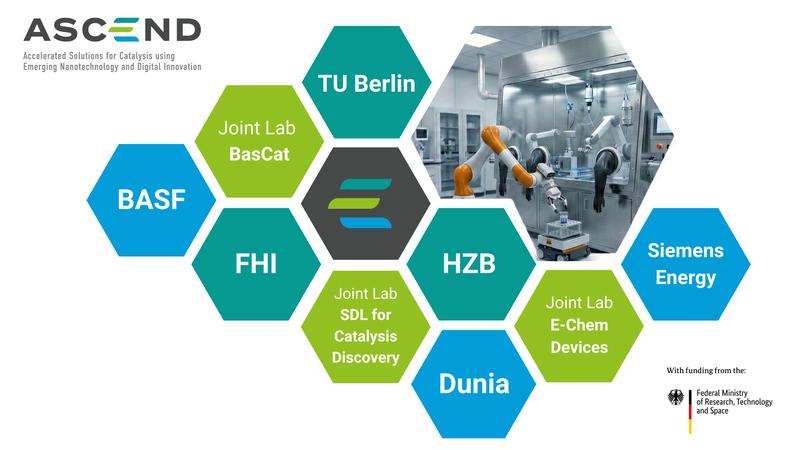 ASCEND
Accelerated Solutions for Catalysis using Emerging Nanotechnology and Digital Innovation

TU Berlin

Joint Lab BasCat

BASF

FHI

HZB

Siemens Energy

Joint Lab SDL for Catalysis Discovery

Joint Lab E-Chem Devices

Dunia

With funding from the:

Federal Ministry of Research, Technology and Space